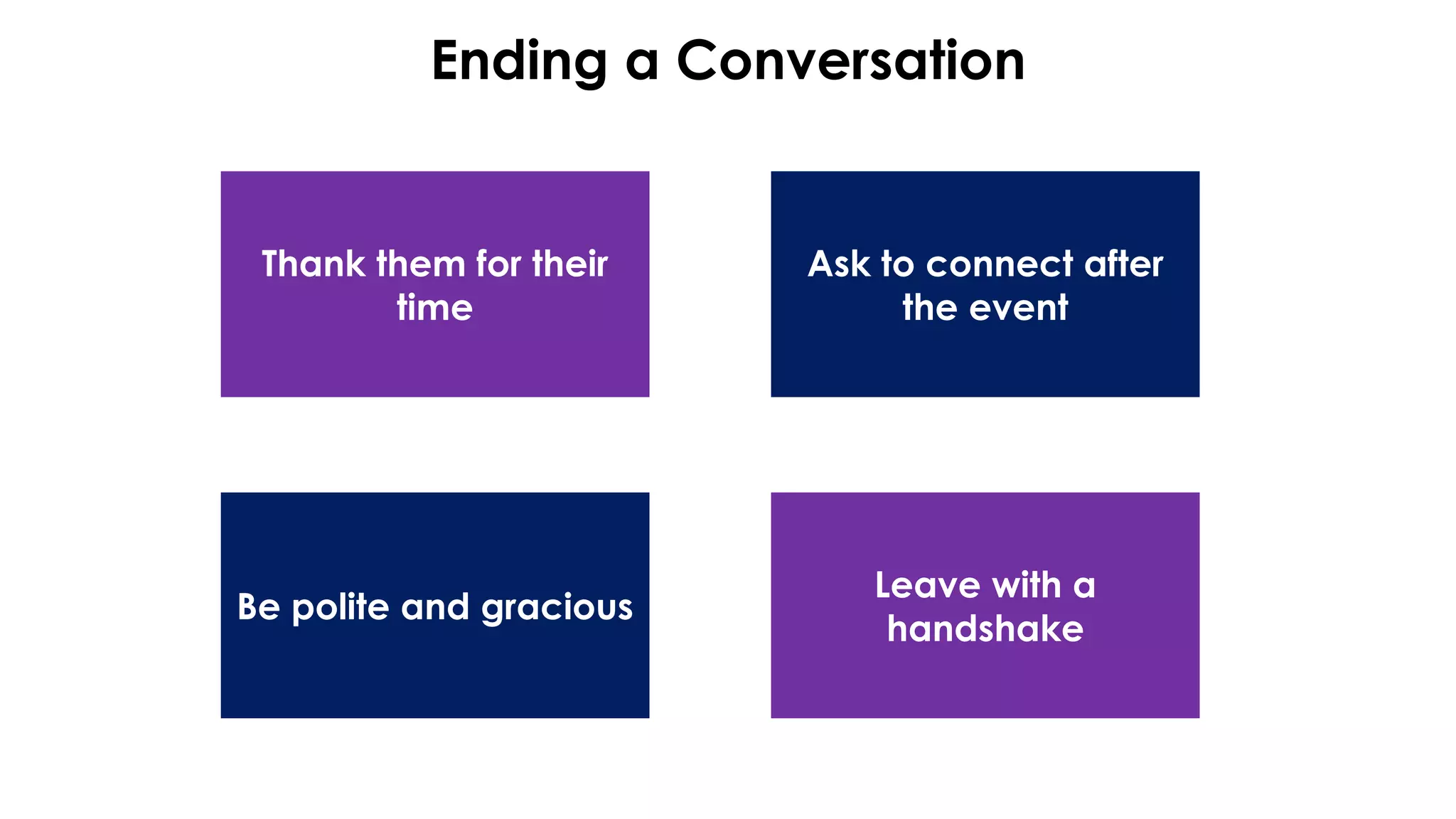 Ending a Conversation

Thank them for their time

Ask to connect after the event

Be polite and gracious

Leave with a handshake